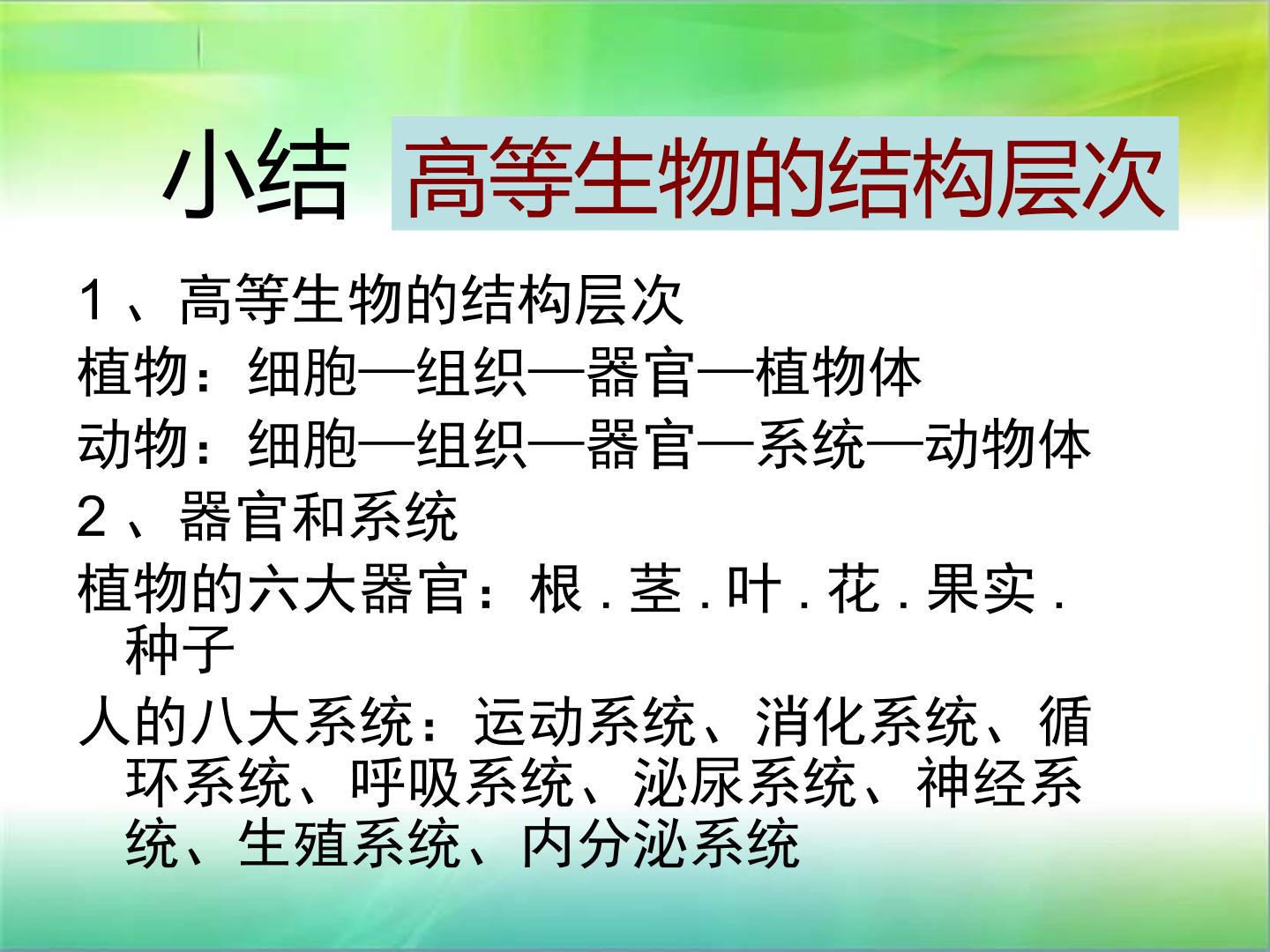 小结 高等生物的结构层次

1、高等生物的结构层次

植物：细胞—组织—器官—植物体

动物：细胞—组织—器官—系统—动物体

2、器官和系统

植物的六大器官：根．茎．叶．花．果实．种子

人的八大系统：运动系统、消化系统、循环系统、呼吸系统、泌尿系统、神经系统、生殖系统、内分泌系统